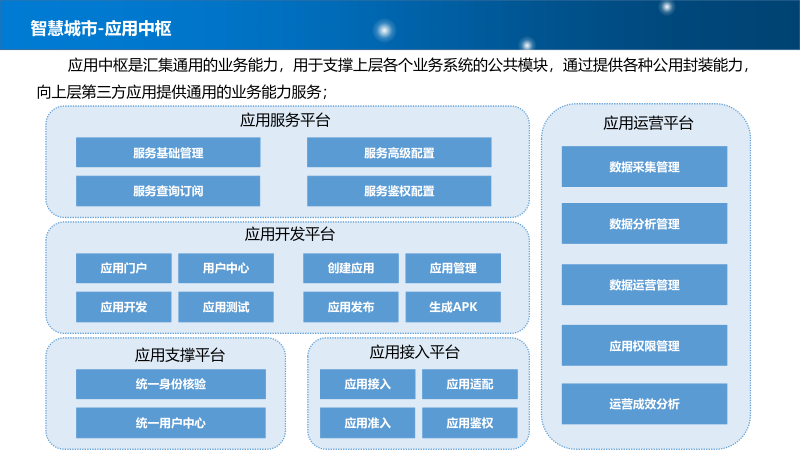 智慧城市-应用中枢

应用中枢是汇集通用的业务能力，用于支撑上层各个业务系统的公共模块，通过提供各种公用封装能力，向上层第三方应用提供通用的业务能力服务；

应用服务平台

服务基础管理

服务高级配置

服务查询订阅

服务鉴权配置

应用开发平台

应用门户

用户中心

创建应用

应用管理

应用开发

应用测试

应用发布

生成APK

应用支撑平台

统一身份核验

统一用户中心

应用接入平台

应用接入

应用适配

应用准入

应用鉴权

应用运营平台

数据采集管理

数据分析管理

数据运营管理

应用权限管理

运营成效分析